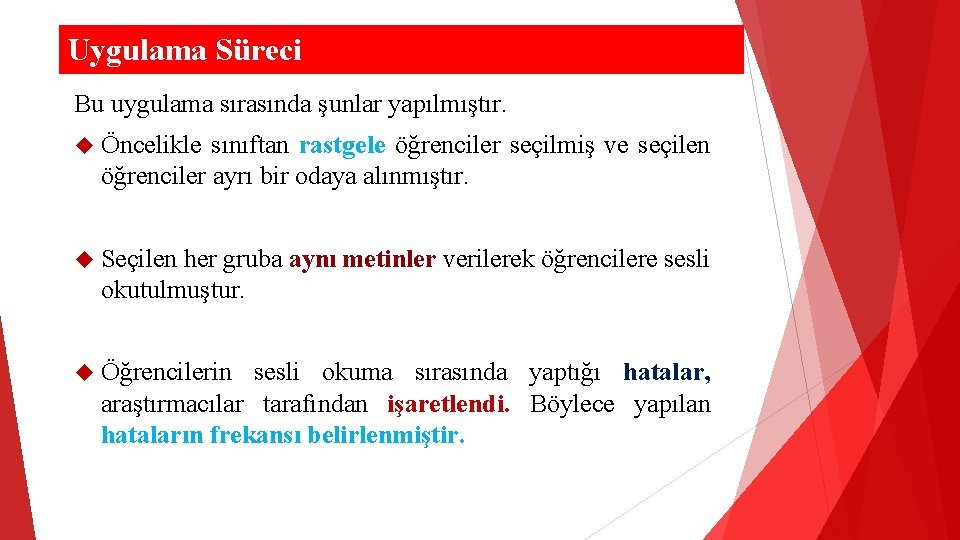 Uygulama Süreci

Bu uygulama sırasında şunlar yapılmıştır.

Öncelikle sınıftan rastgele öğrenciler seçilmiş ve seçilen öğrenciler ayrı bir odaya alınmıştır.

Seçilen her gruba aynı metinler verilerek öğrencilere sesli okutulmuştur.

Öğrencilerin sesli okuma sırasında yaptığı hatalar, araştırmacılar tarafından işaretlendi. Böylece yapılan hataların frekansı belirlenmiştir.